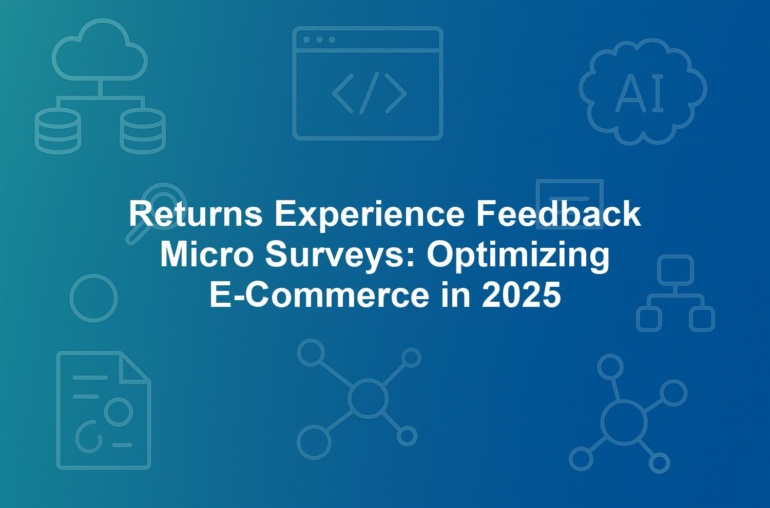 </> AI

Returns Experience Feedback Micro Surveys: Optimizing E-Commerce in 2025